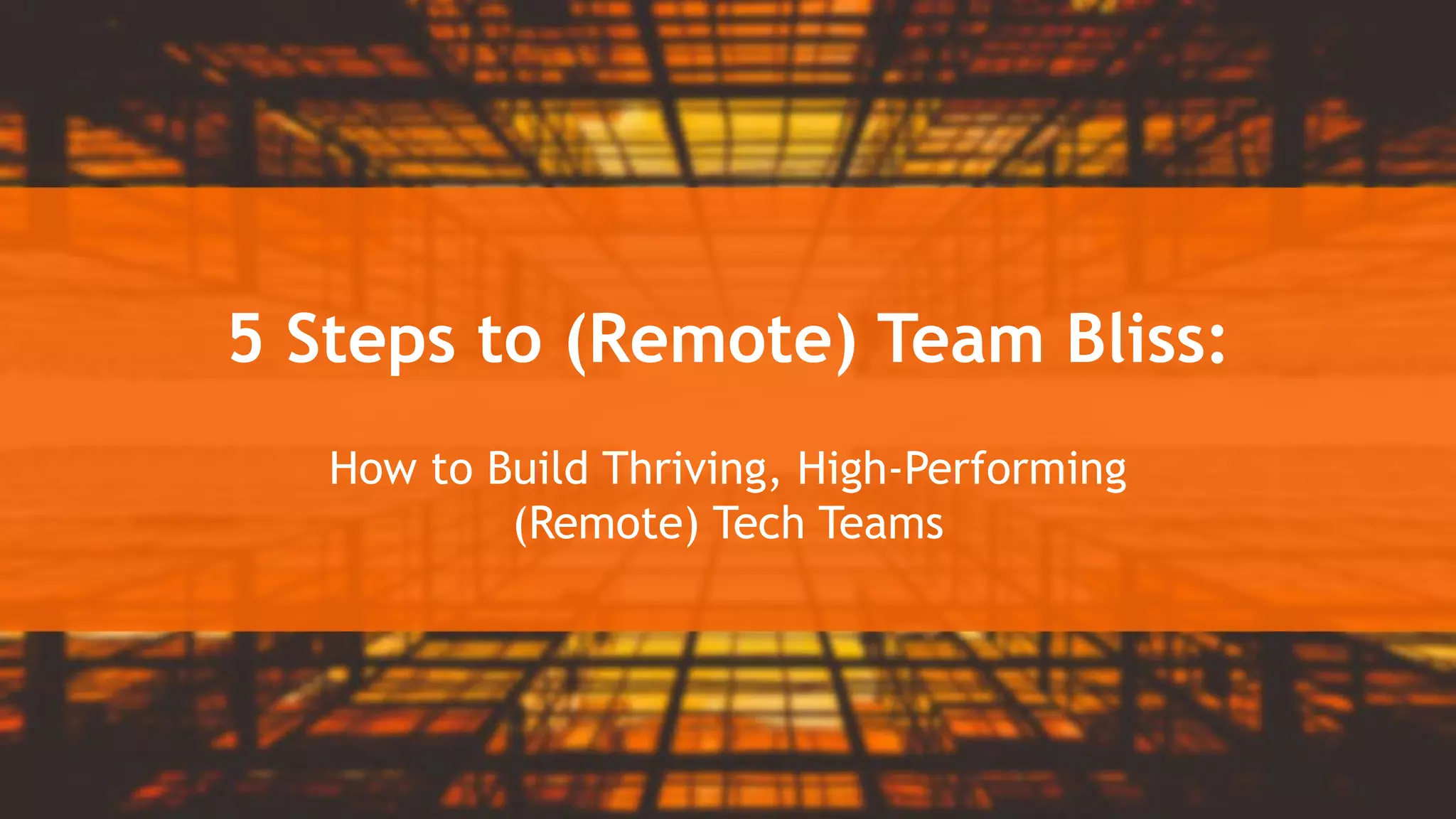 5 Steps to (Remote) Team Bliss:

How to Build Thriving, High-Performing (Remote) Tech Teams